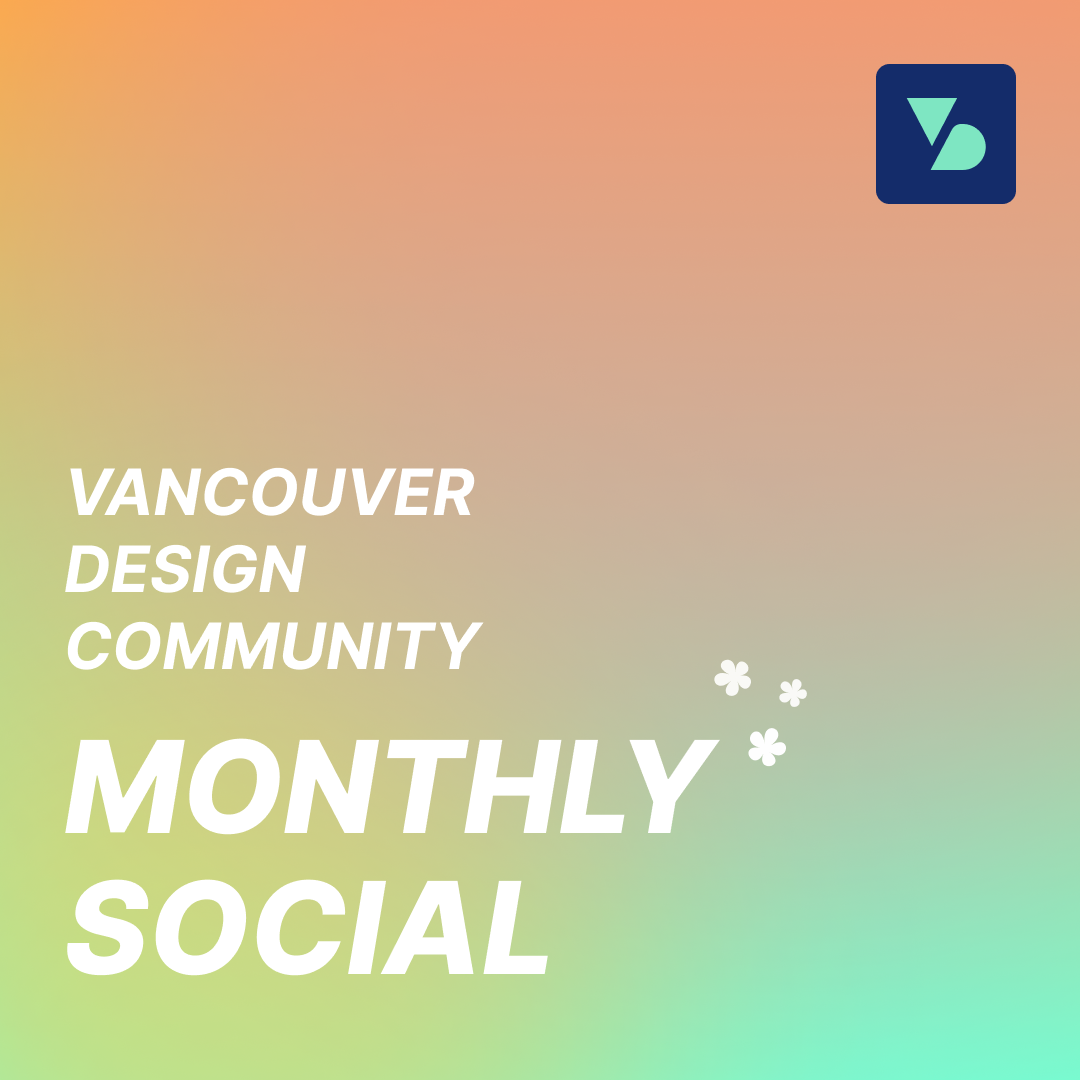 VANCOUVER DESIGN COMMUNITY

MONTHLY SOCIAL